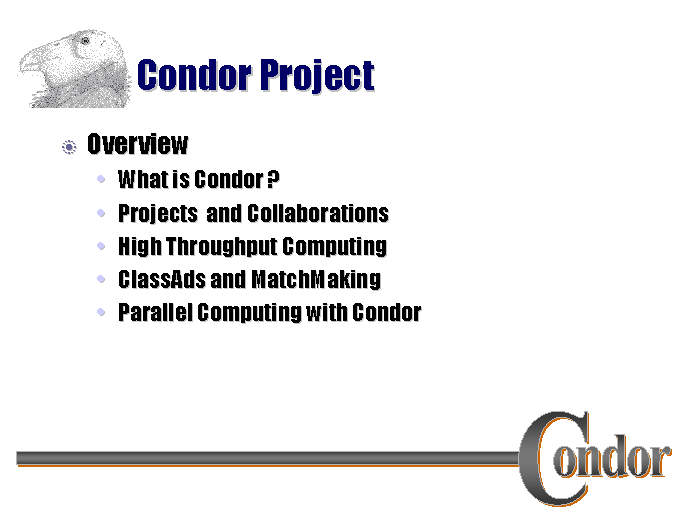 Condor Project

Overview

What is Condor ?

Projects and Collaborations

High Throughput Computing

ClassAds and MatchMaking

Parallel Computing with Condor

Condor